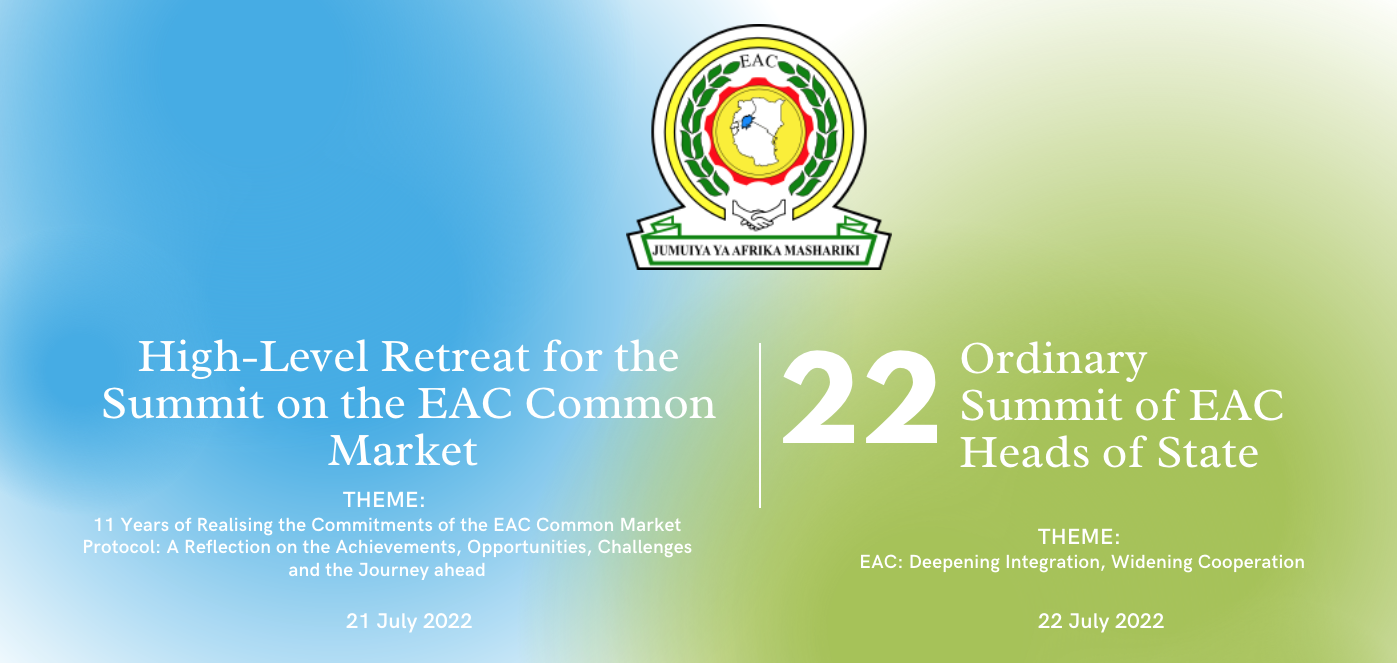 EAC

JUMUIYA YA AFRIKA MASHARIKI

High-Level Retreat for the Summit on the EAC Common Market

THEME:
11 Years of Realising the Commitments of the EAC Common Market Protocol: A Reflection on the Achievements, Opportunities, Challenges and the Journey ahead

21 July 2022

22 Ordinary Summit of EAC Heads of State

THEME:
EAC: Deepening Integration, Widening Cooperation

22 July 2022